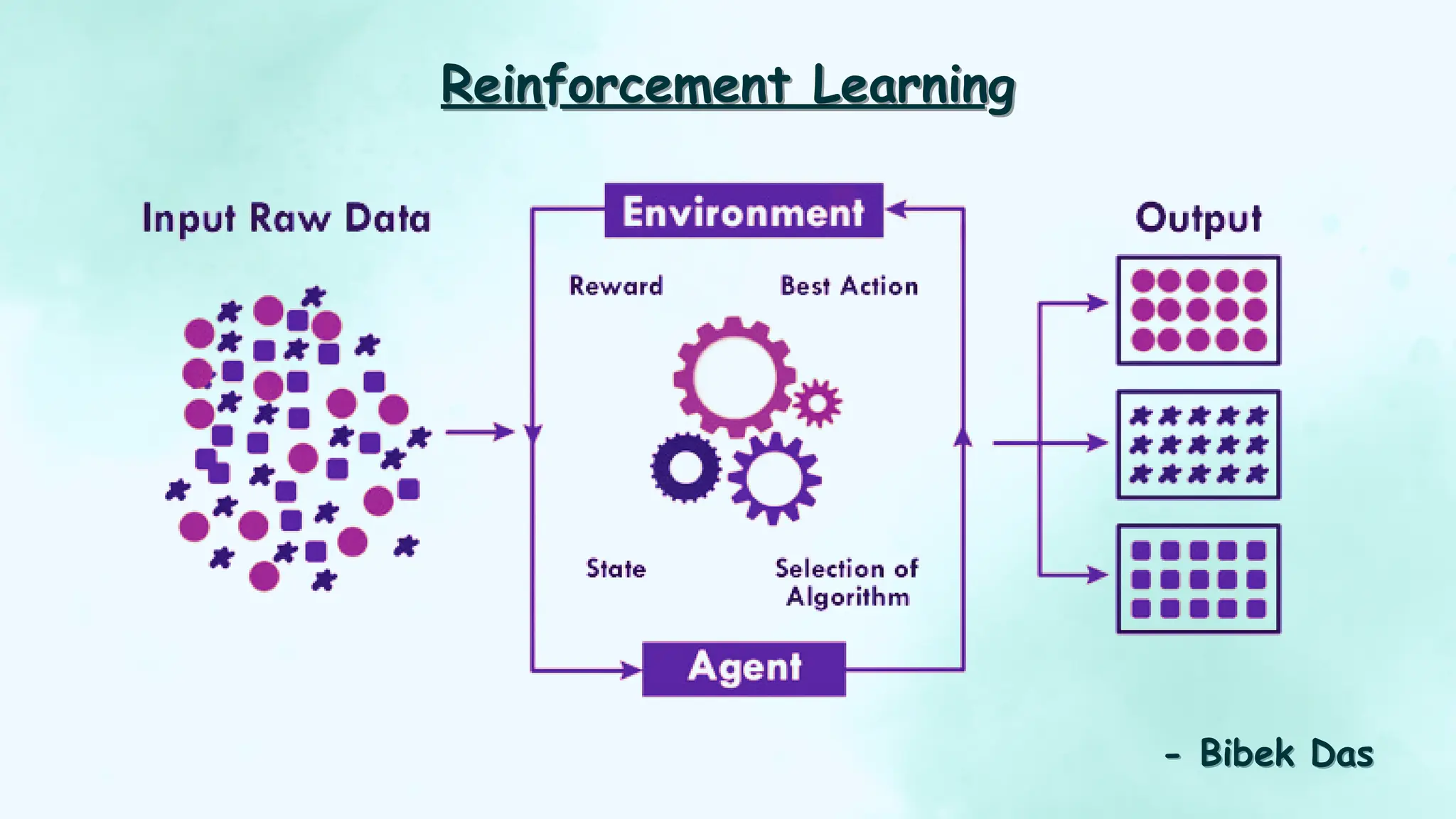 Reinforcement Learning

Input Raw Data

Environment

Reward

Best Action

State

Selection of Algorithm

Agent

Output

- Bibek Das